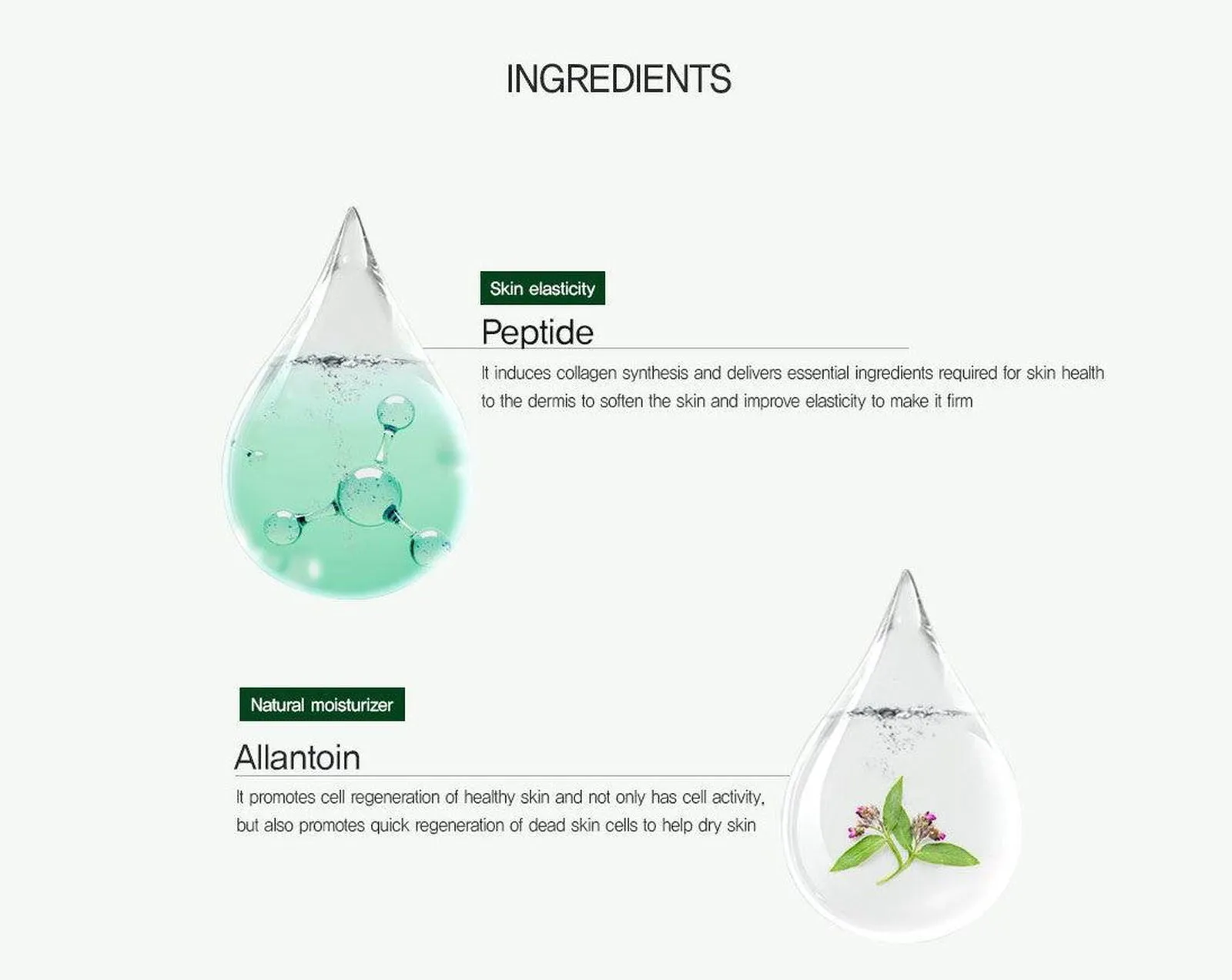 INGREDIENTS

Skin elasticity

Peptide

It induces collagen synthesis and delivers essential ingredients required for skin health to the dermis to soften the skin and improve elasticity to make it firm

Natural moisturizer

Allantoin

It promotes cell regeneration of healthy skin and not only has cell activity, but also promotes quick regeneration of dead skin cells to help dry skin